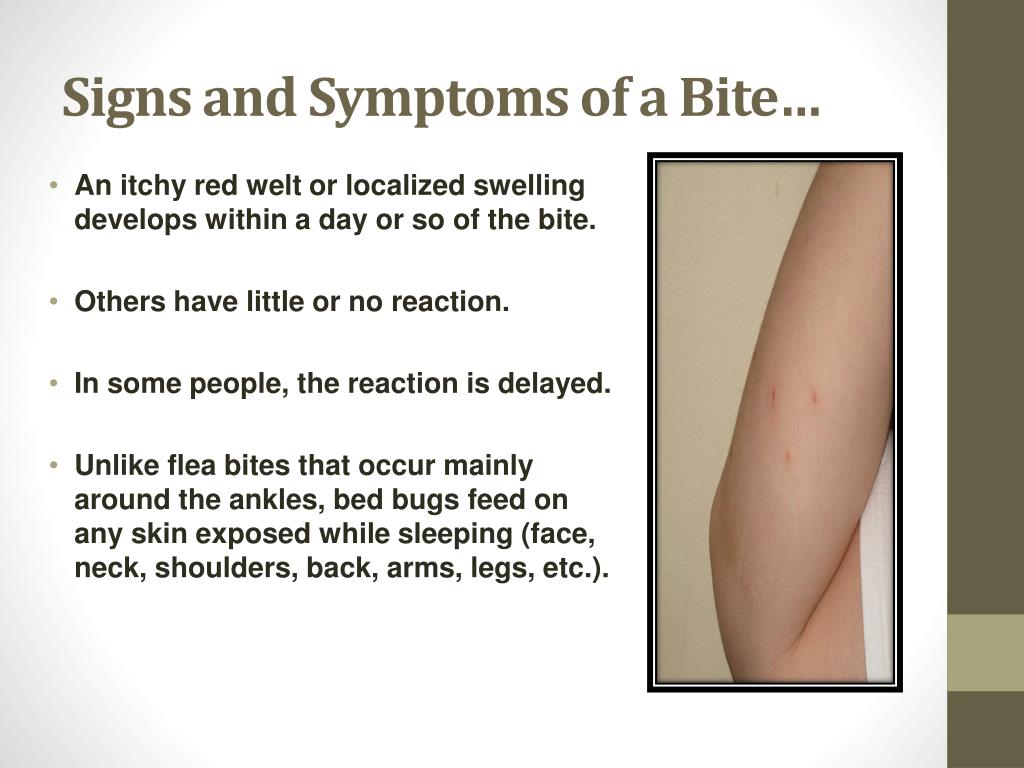 Signs and Symptoms of a Bite…

• An itchy red welt or localized swelling develops within a day or so of the bite.

• Others have little or no reaction.

• In some people, the reaction is delayed.

• Unlike flea bites that occur mainly around the ankles, bed bugs feed on any skin exposed while sleeping (face, neck, shoulders, back, arms, legs, etc.).